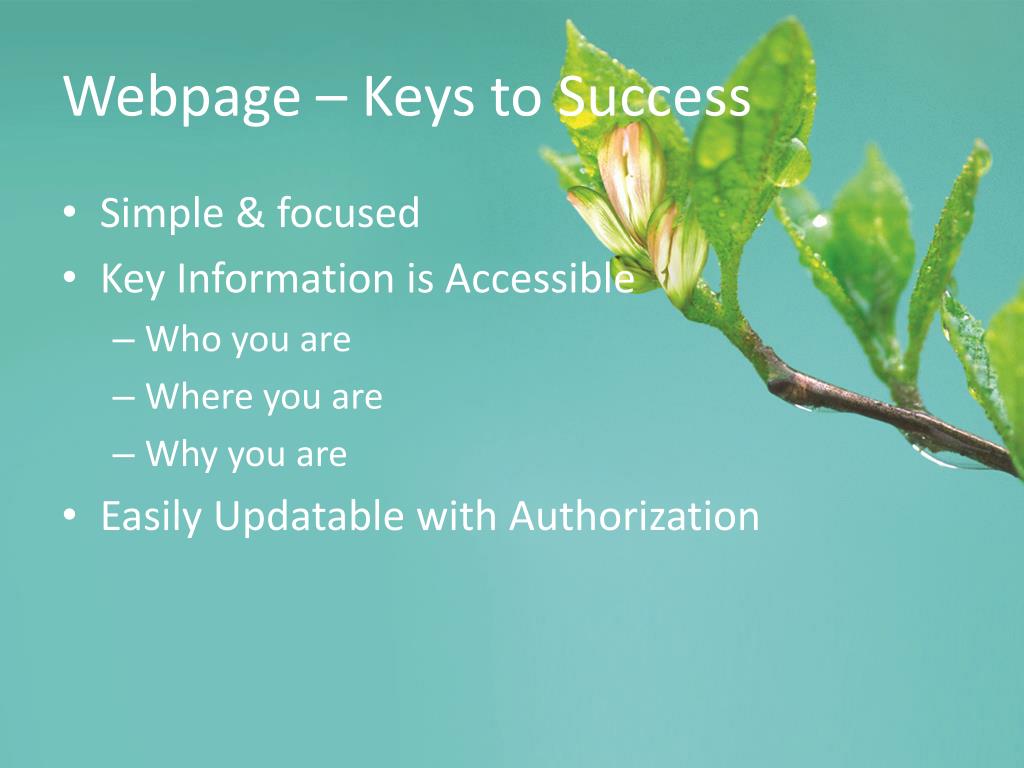 Webpage – Keys to Success

• Simple & focused
• Key Information is Accessible
  – Who you are
  – Where you are
  – Why you are
• Easily Updatable with Authorization